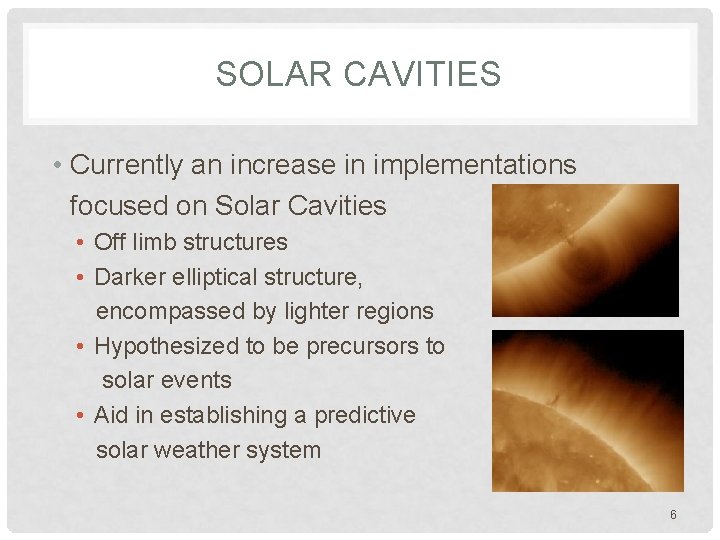 SOLAR CAVITIES

• Currently an increase in implementations focused on Solar Cavities
• Off limb structures
• Darker elliptical structure, encompassed by lighter regions
• Hypothesized to be precursors to solar events
• Aid in establishing a predictive solar weather system

6